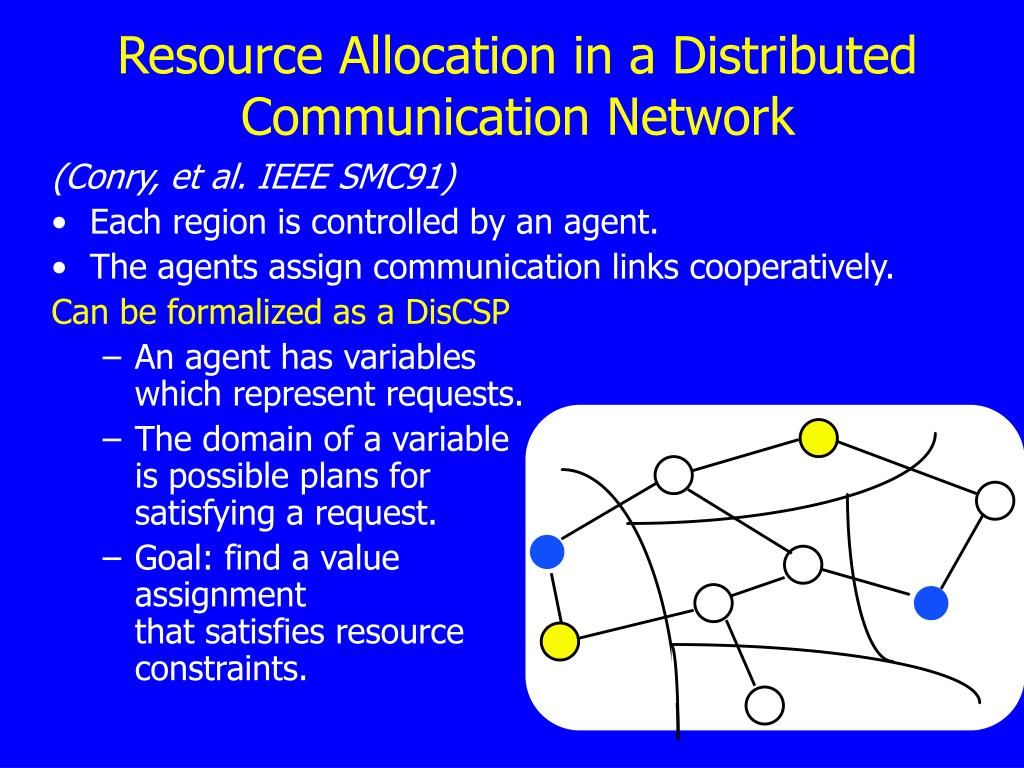 Resource Allocation in a Distributed Communication Network

(Conry, et al. IEEE SMC91)

• Each region is controlled by an agent.
• The agents assign communication links cooperatively.

Can be formalized as a DisCSP

– An agent has variables which represent requests.
– The domain of a variable is possible plans for satisfying a request.
– Goal: find a value assignment that satisfies resource constraints.